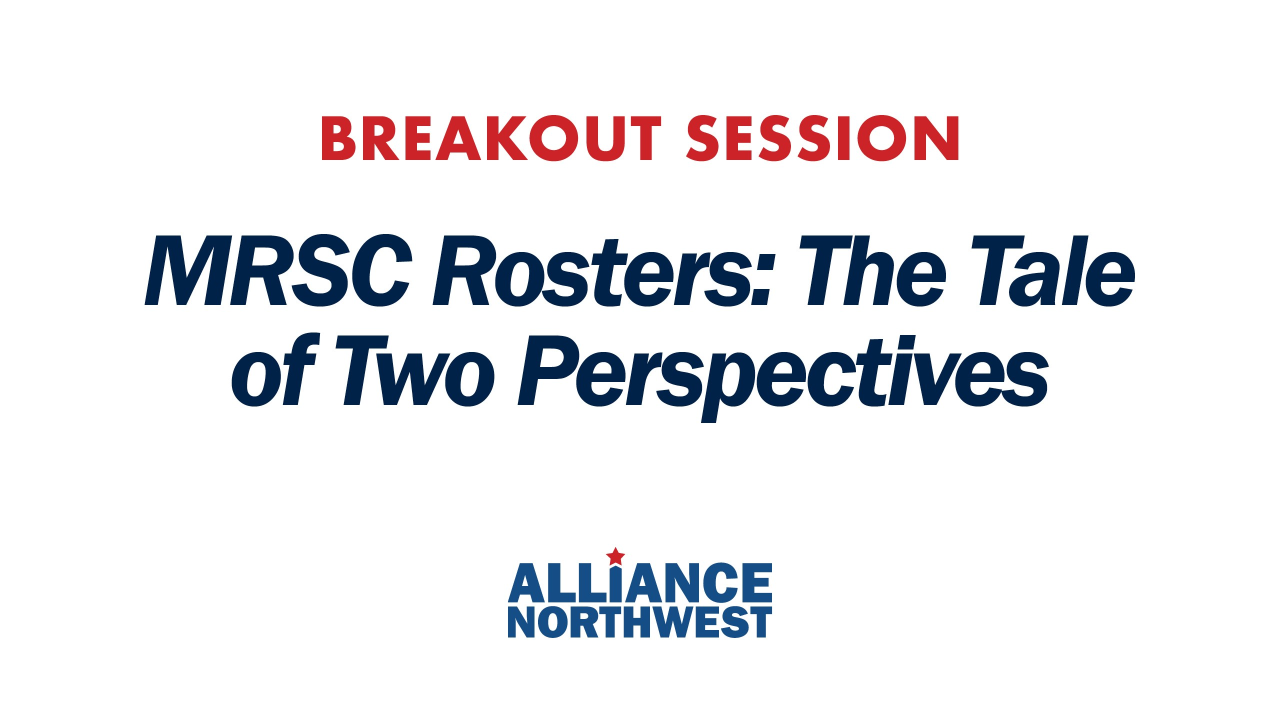 BREAKOUT SESSION

MRSC Rosters: The Tale of Two Perspectives

ALLIANCE
NORTHWEST